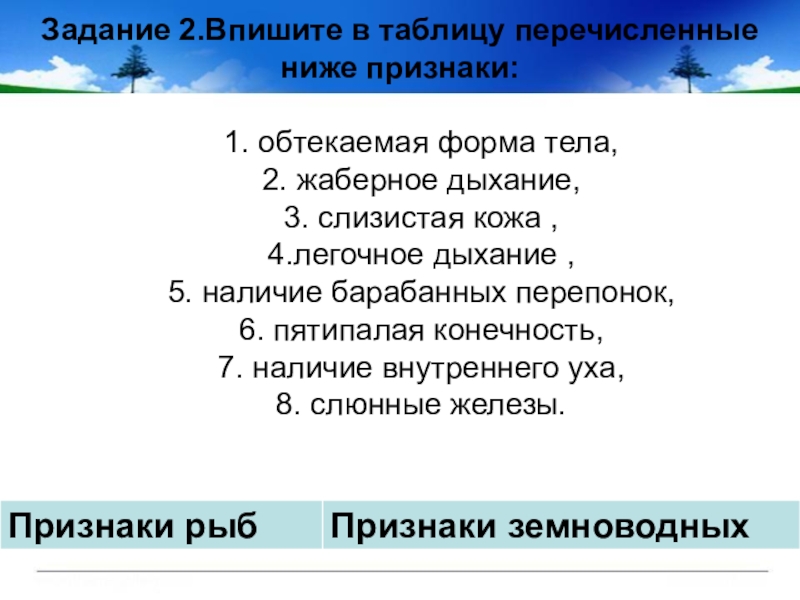 Задание 2.Впишите в таблицу перечисленные ниже признаки:

1. обтекаемая форма тела,
2. жаберное дыхание,
3. слизистая кожа ,
4.легочное дыхание ,
5. наличие барабанных перепонок,
6. пятипалая конечность,
7. наличие внутреннего уха,
8. слюнные железы.

| Признаки рыб | Признаки земноводных |
|---|---|